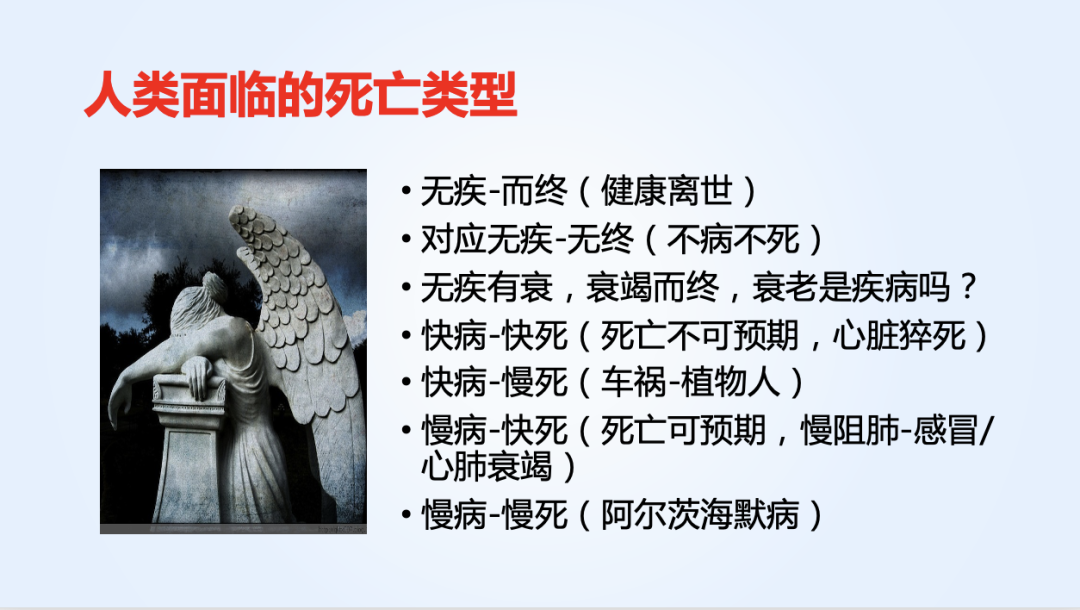 人类面临的死亡类型

• 无疾-而终（健康离世）
• 对应无疾-无终（不病不死）
• 无疾有衰，衰竭而终，衰老是疾病吗？
• 快病-快死（死亡不可预期，心脏猝死）
• 快病-慢死（车祸-植物人）
• 慢病-快死（死亡可预期，慢阻肺-感冒/心肺衰竭）
• 慢病-慢死（阿尔茨海默病）